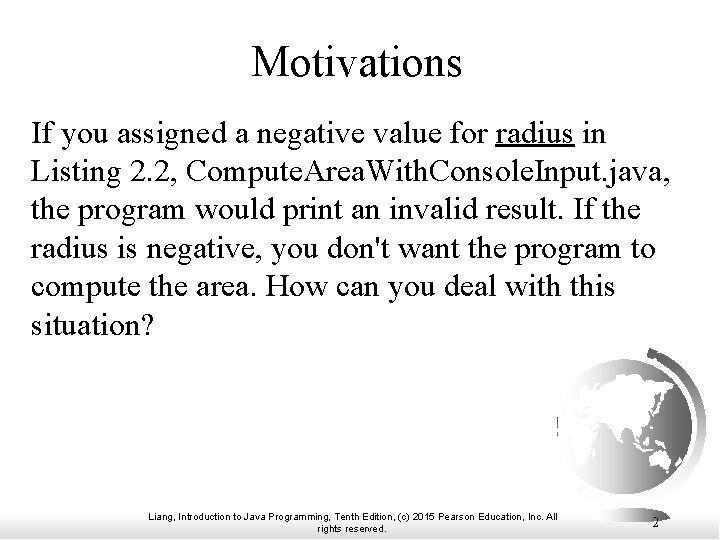 Motivations

If you assigned a negative value for radius in Listing 2.2, ComputeAreaWithConsoleInput.java, the program would print an invalid result. If the radius is negative, you don't want the program to compute the area. How can you deal with this situation?

Liang, Introduction to Java Programming, Tenth Edition, (c) 2015 Pearson Education, Inc. All rights reserved.

2